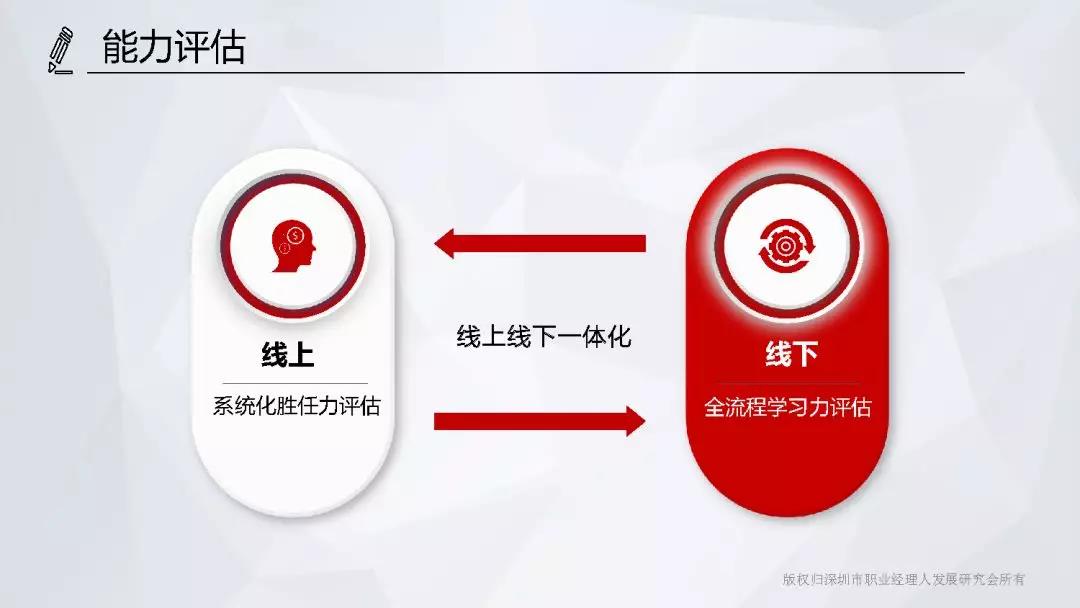 能力评估

线上

系统化胜任力评估

线上线下一体化

线下

全流程学习力评估

版权归深圳市职业经理人发展研究会所有